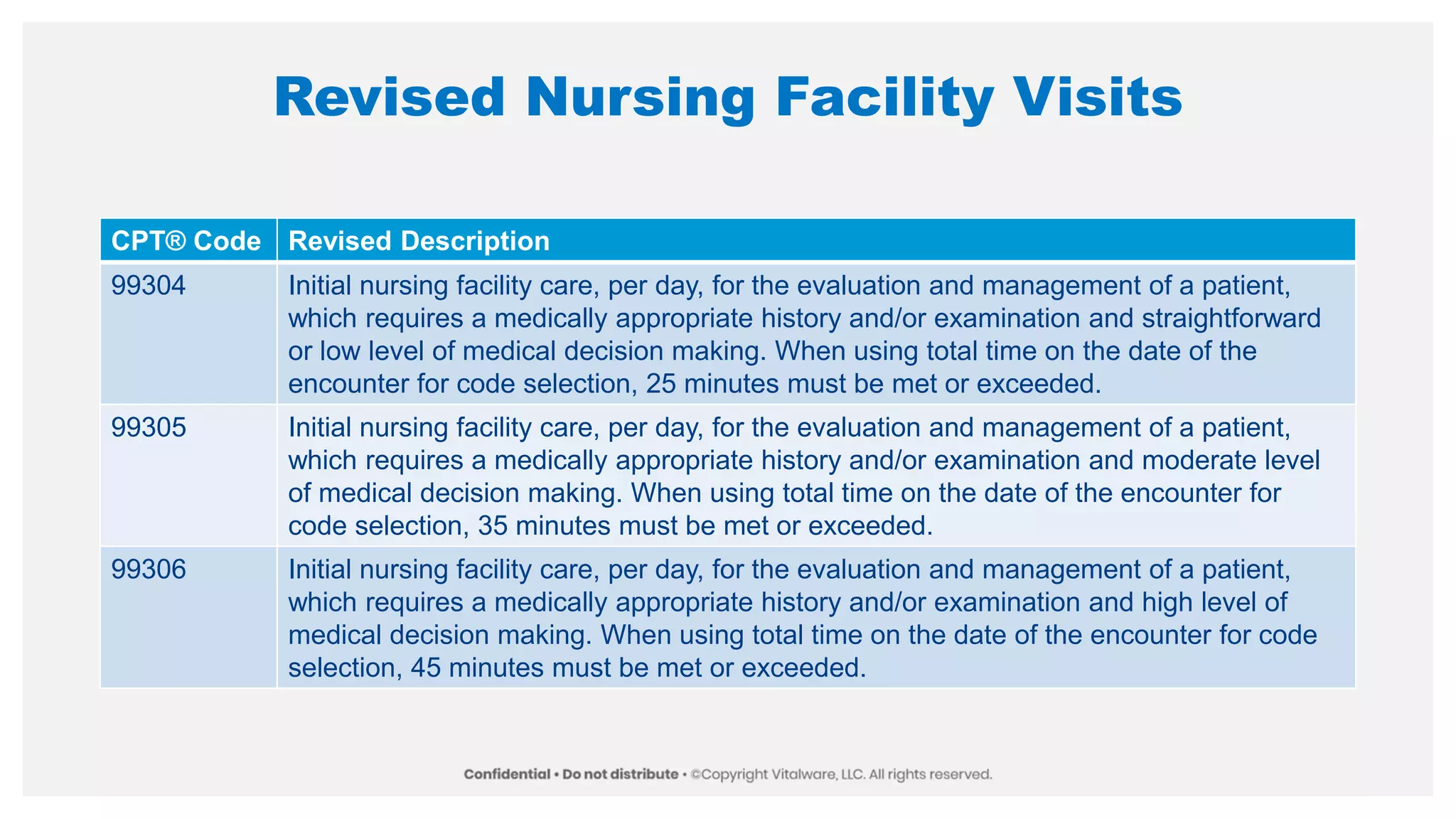 Revised Nursing Facility Visits

| CPT® Code | Revised Description |
|---|---|
| 99304 | Initial nursing facility care, per day, for the evaluation and management of a patient, which requires a medically appropriate history and/or examination and straightforward or low level of medical decision making. When using total time on the date of the encounter for code selection, 25 minutes must be met or exceeded. |
| 99305 | Initial nursing facility care, per day, for the evaluation and management of a patient, which requires a medically appropriate history and/or examination and moderate level of medical decision making. When using total time on the date of the encounter for code selection, 35 minutes must be met or exceeded. |
| 99306 | Initial nursing facility care, per day, for the evaluation and management of a patient, which requires a medically appropriate history and/or examination and high level of medical decision making. When using total time on the date of the encounter for code selection, 45 minutes must be met or exceeded. |

Confidential • Do not distribute • ©Copyright Vitalware, LLC. All rights reserved.